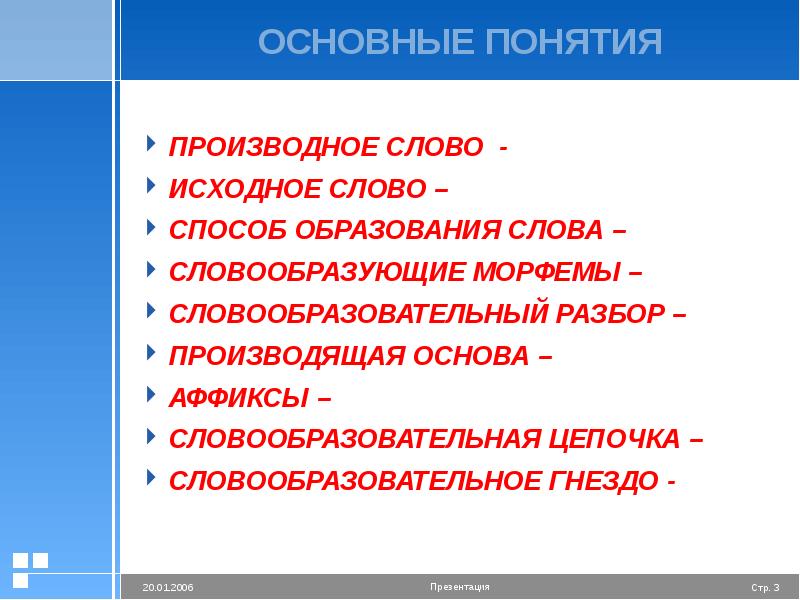 ОСНОВНЫЕ ПОНЯТИЯ

ПРОИЗВОДНОЕ СЛОВО -

ИСХОДНОЕ СЛОВО –

СПОСОБ ОБРАЗОВАНИЯ СЛОВА –

СЛОВООБРАЗУЮЩИЕ МОРФЕМЫ –

СЛОВООБРАЗОВАТЕЛЬНЫЙ РАЗБОР –

ПРОИЗВОДЯЩАЯ ОСНОВА –

АФФИКСЫ –

СЛОВООБРАЗОВАТЕЛЬНАЯ ЦЕПОЧКА –

СЛОВООБРАЗОВАТЕЛЬНОЕ ГНЕЗДО -

20.01.2006 Презентация Стр. 3